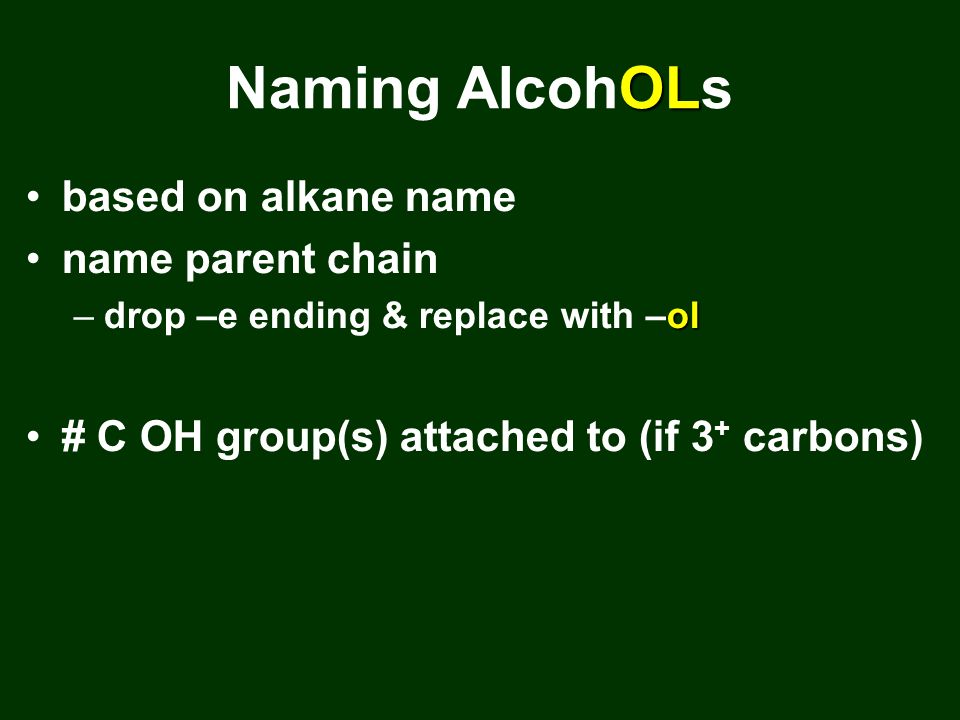 Naming AlcohOLs

• based on alkane name
• name parent chain
– drop –e ending & replace with –ol

• # C OH group(s) attached to (if $3^+$ carbons)